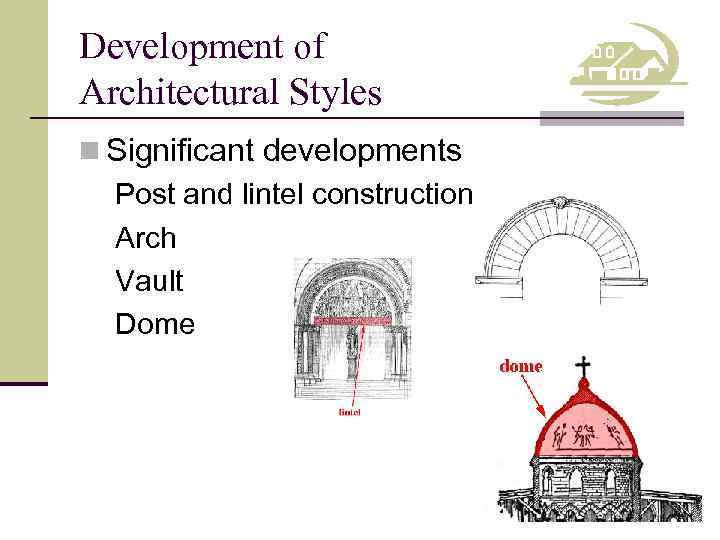 Development of Architectural Styles

Significant developments

Post and lintel construction

Arch

Vault

Dome

lintel

dome